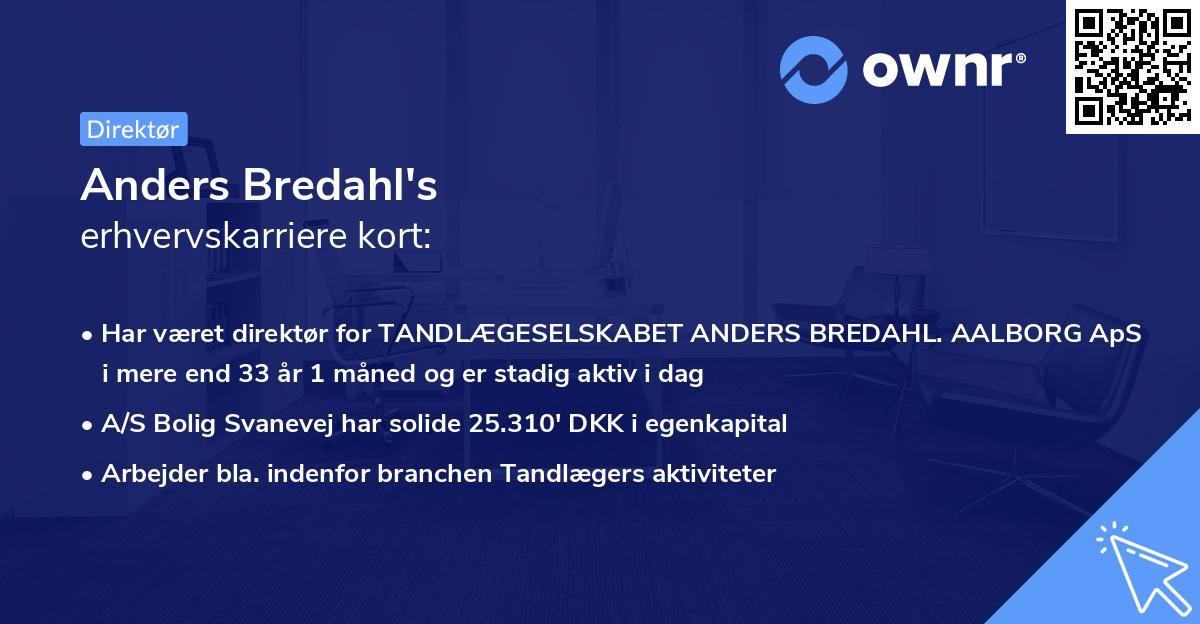 ownr®

Direktør

Anders Bredahl's
erhvervskarriere kort:

• Har været direktør for TANDLÆGESELSKABET ANDERS BREDAHL. AALBORG ApS i mere end 33 år 1 måned og er stadig aktiv i dag
• A/S Bolig Svanevej har solide 25.310' DKK i egenkapital
• Arbejder bla. indenfor branchen Tandlægers aktiviteter